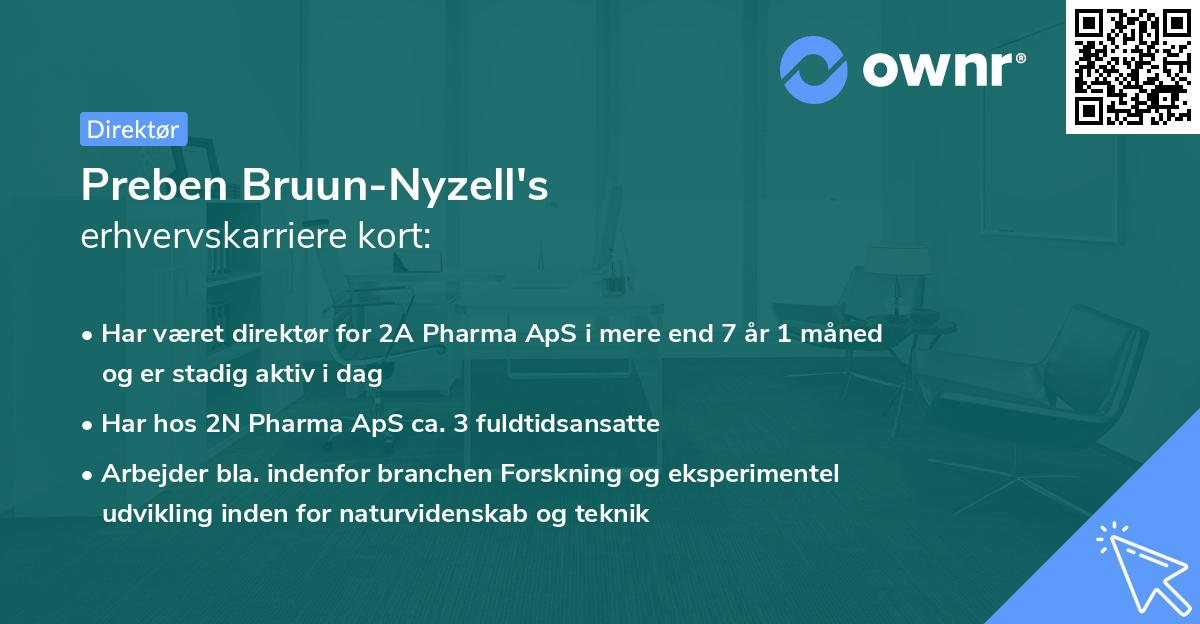 ownr®

Direktør

Preben Bruun-Nyzell's
erhvervskarriere kort:

• Har været direktør for 2A Pharma ApS i mere end 7 år 1 måned og er stadig aktiv i dag

• Har hos 2N Pharma ApS ca. 3 fuldtidsansatte

• Arbejder bla. indenfor branchen Forskning og eksperimentel udvikling inden for naturvidenskab og teknik